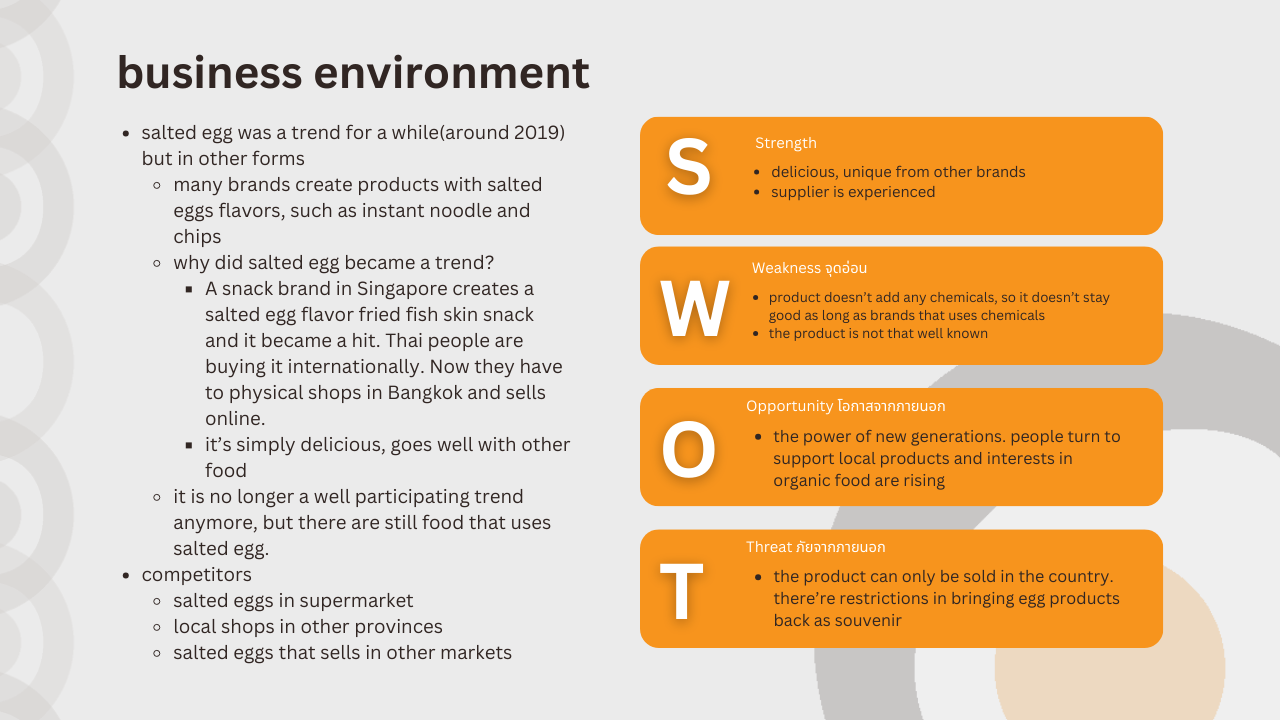 business environment

- salted egg was a trend for a while(around 2019) but in other forms
  - many brands create products with salted eggs flavors, such as instant noodle and chips
  - why did salted egg became a trend?
    - A snack brand in Singapore creates a salted egg flavor fried fish skin snack and it became a hit. Thai people are buying it internationally. Now they have to physical shops in Bangkok and sells online.
    - it's simply delicious, goes well with other food
  - it is no longer a well participating trend anymore, but there are still food that uses salted egg.
- competitors
  - salted eggs in supermarket
  - local shops in other provinces
  - salted eggs that sells in other markets

S

Strength
- delicious, unique from other brands
- supplier is experienced

W

Weakness จุดอ่อน
- product doesn't add any chemicals, so it doesn't stay good as long as brands that uses chemicals
- the product is not that well known

O

Opportunity โอกาสจากภายนอก
- the power of new generations. people turn to support local products and interests in organic food are rising

T

Threat ภัยจากภายนอก
- the product can only be sold in the country. there're restrictions in bringing egg products back as souvenir